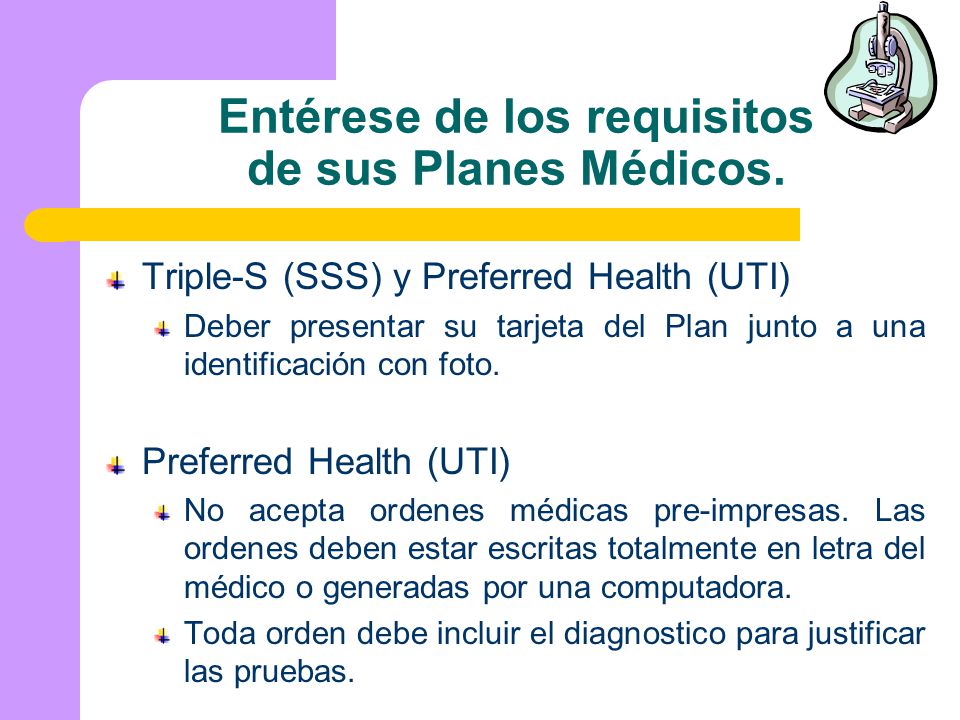 Entérese de los requisitos de sus Planes Médicos.

Triple-S (SSS) y Preferred Health (UTI)

Deber presentar su tarjeta del Plan junto a una identificación con foto.

Preferred Health (UTI)

No acepta ordenes médicas pre-impresas. Las ordenes deben estar escritas totalmente en letra del médico o generadas por una computadora.

Toda orden debe incluir el diagnostico para justificar las pruebas.